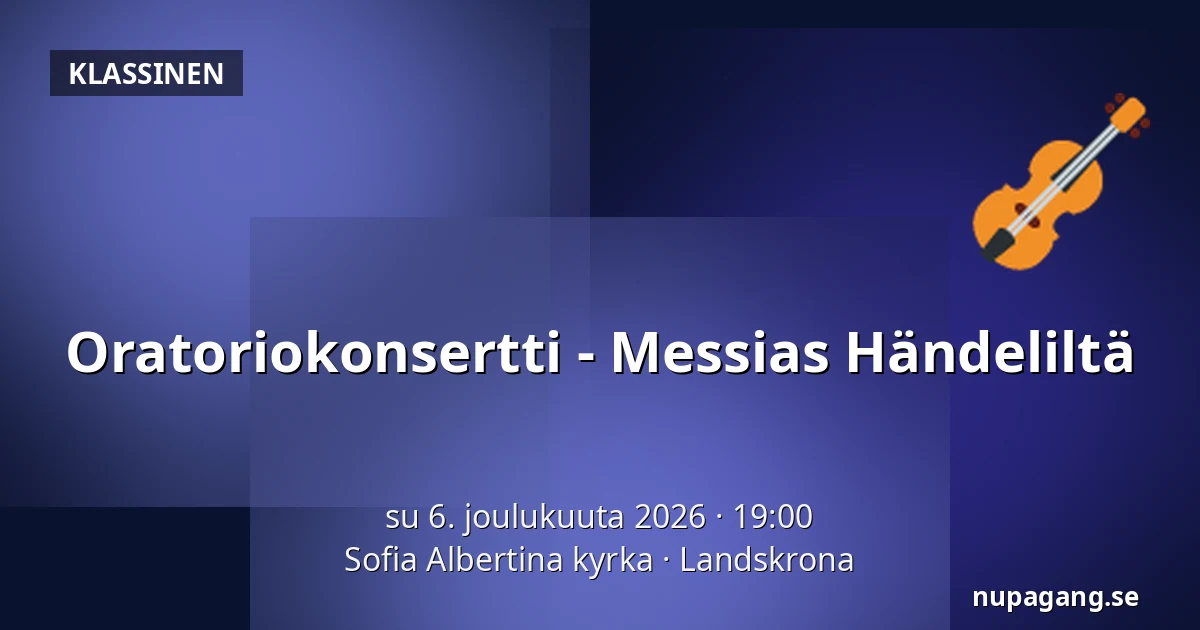 KLASSINEN

Oratoriokonsertti - Messias Händeliltä

su 6. joulukuuta 2026 · 19:00
Sofia Albertina kyrka · Landskrona

nupagang.se